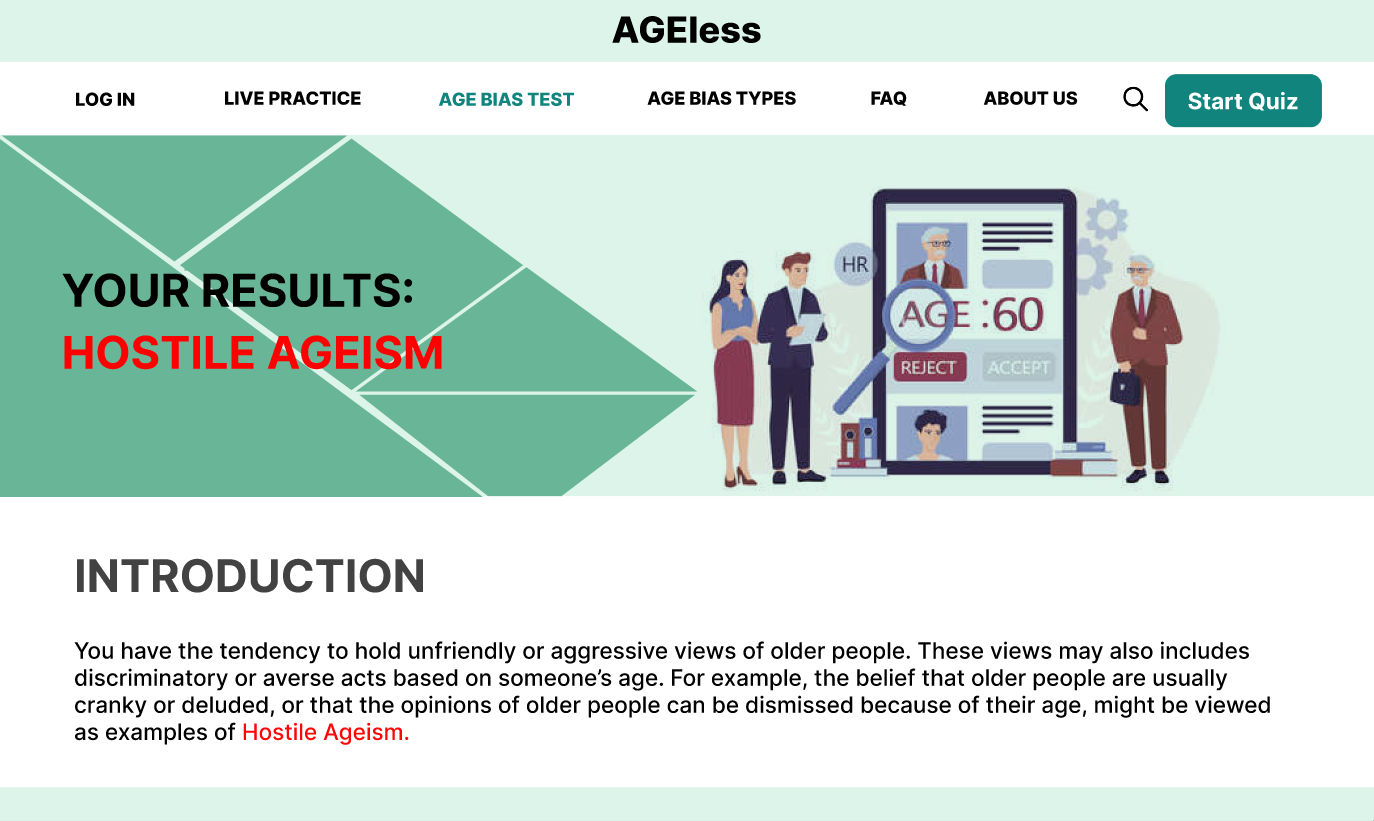 AGEless

LOG IN LIVE PRACTICE AGE BIAS TEST AGE BIAS TYPES FAQ ABOUT US Start Quiz

YOUR RESULTS:
HOSTILE AGEISM

HR
AGE :60
REJECT ACCEPT

INTRODUCTION

You have the tendency to hold unfriendly or aggressive views of older people. These views may also includes discriminatory or averse acts based on someone's age. For example, the belief that older people are usually cranky or deluded, or that the opinions of older people can be dismissed because of their age, might be viewed as examples of Hostile Ageism.